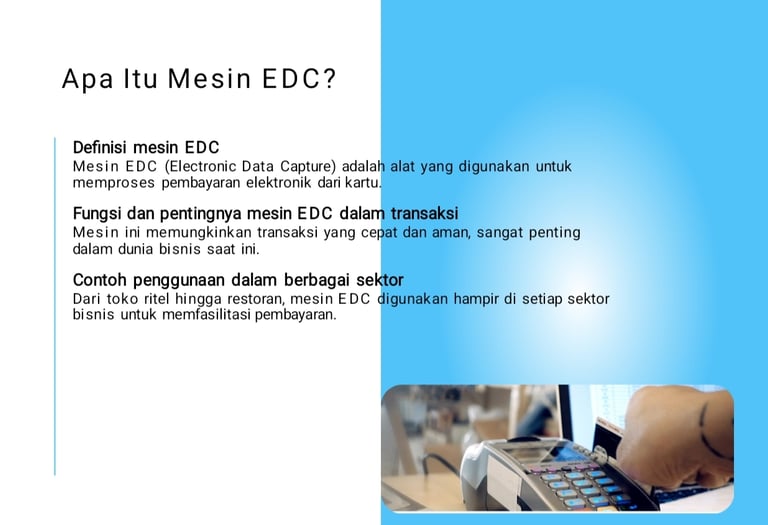 Apa Itu Mesin EDC?

Definisi mesin EDC
Mesin EDC (Electronic Data Capture) adalah alat yang digunakan untuk memproses pembayaran elektronik dari kartu.

Fungsi dan pentingnya mesin EDC dalam transaksi
Mesin ini memungkinkan transaksi yang cepat dan aman, sangat penting dalam dunia bisnis saat ini.

Contoh penggunaan dalam berbagai sektor
Dari toko ritel hingga restoran, mesin EDC digunakan hampir di setiap sektor bisnis untuk memfasilitasi pembayaran.